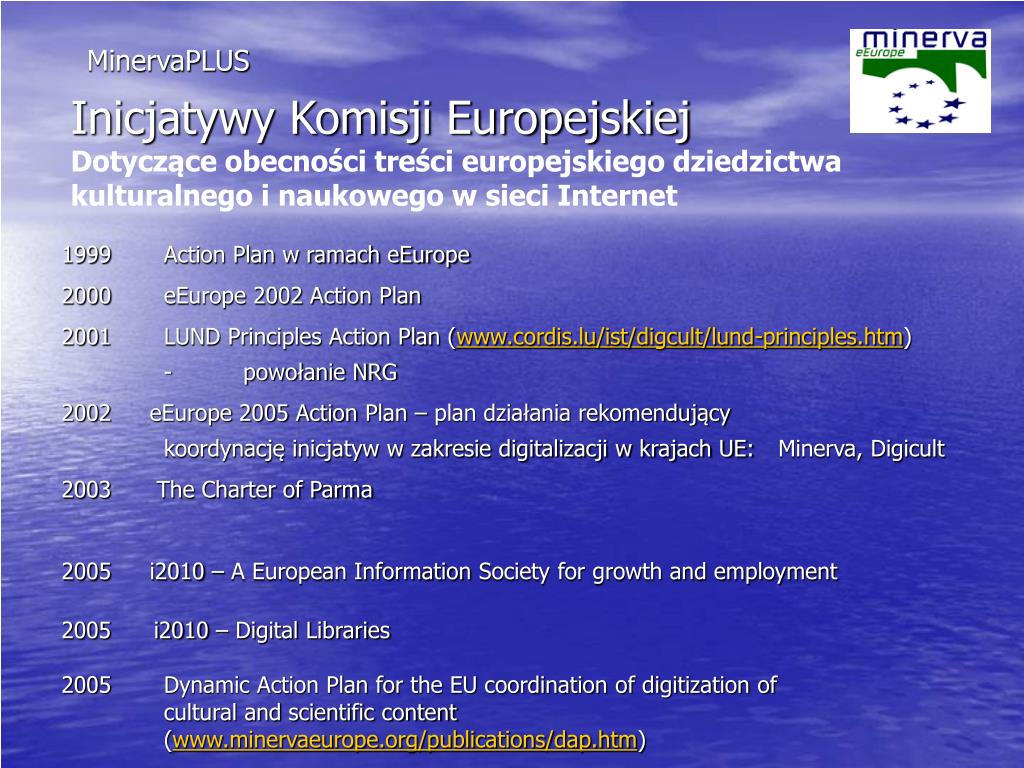 MinervaPLUS

minerva
eEurope

Inicjatywy Komisji Europejskiej
Dotyczące obecności treści europejskiego dziedzictwa kulturalnego i naukowego w sieci Internet

1999 Action Plan w ramach eEurope

2000 eEurope 2002 Action Plan

2001 LUND Principles Action Plan (www.cordis.lu/ist/digcult/lund-principles.htm)
- powołanie NRG

2002 eEurope 2005 Action Plan – plan działania rekomendujący koordynację inicjatyw w zakresie digitalizacji w krajach UE: Minerva, Digicult

2003 The Charter of Parma

2005 i2010 – A European Information Society for growth and employment

2005 i2010 – Digital Libraries

2005 Dynamic Action Plan for the EU coordination of digitization of cultural and scientific content (www.minervaeurope.org/publications/dap.htm)